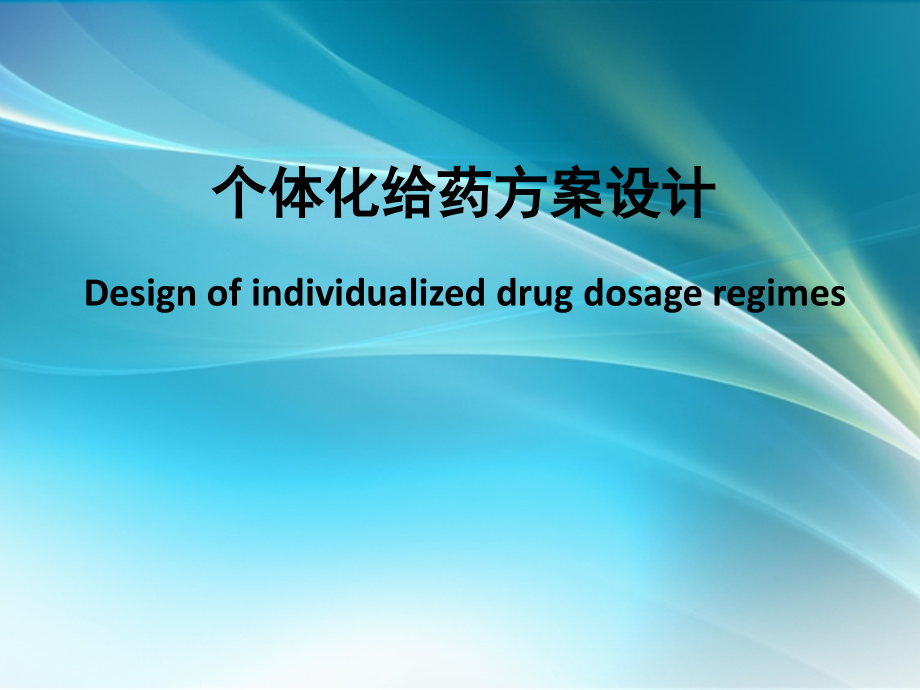 个体化给药方案设计

Design of individualized drug dosage regimes